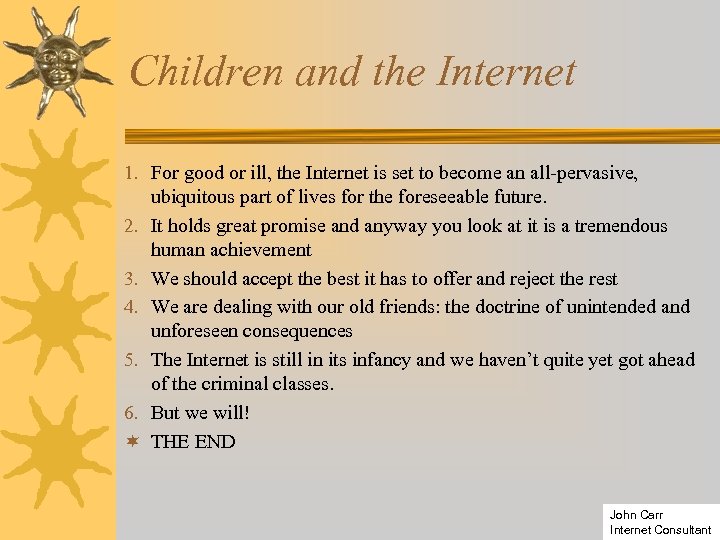 Children and the Internet

1. For good or ill, the Internet is set to become an all-pervasive, ubiquitous part of lives for the foreseeable future.
2. It holds great promise and anyway you look at it is a tremendous human achievement
3. We should accept the best it has to offer and reject the rest
4. We are dealing with our old friends: the doctrine of unintended and unforeseen consequences
5. The Internet is still in its infancy and we haven't quite yet got ahead of the criminal classes.
6. But we will!

THE END

John Carr
Internet Consultant